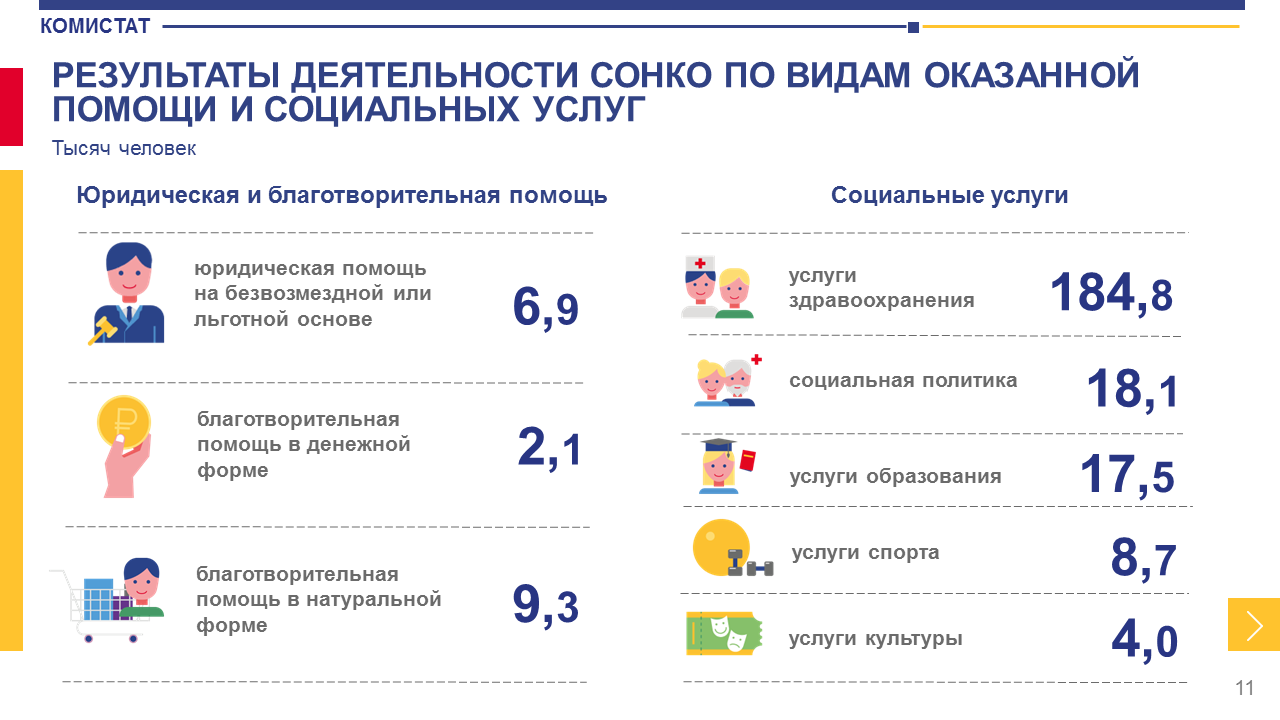 КОМИСТАТ

РЕЗУЛЬТАТЫ ДЕЯТЕЛЬНОСТИ СОНКО ПО ВИДАМ ОКАЗАННОЙ ПОМОЩИ И СОЦИАЛЬНЫХ УСЛУГ

Тысяч человек

Юридическая и благотворительная помощь

юридическая помощь на безвозмездной или льготной основе 6,9

благотворительная помощь в денежной форме 2,1

благотворительная помощь в натуральной форме 9,3

Социальные услуги

услуги здравоохранения 184,8

социальная политика 18,1

услуги образования 17,5

услуги спорта 8,7

услуги культуры 4,0

11